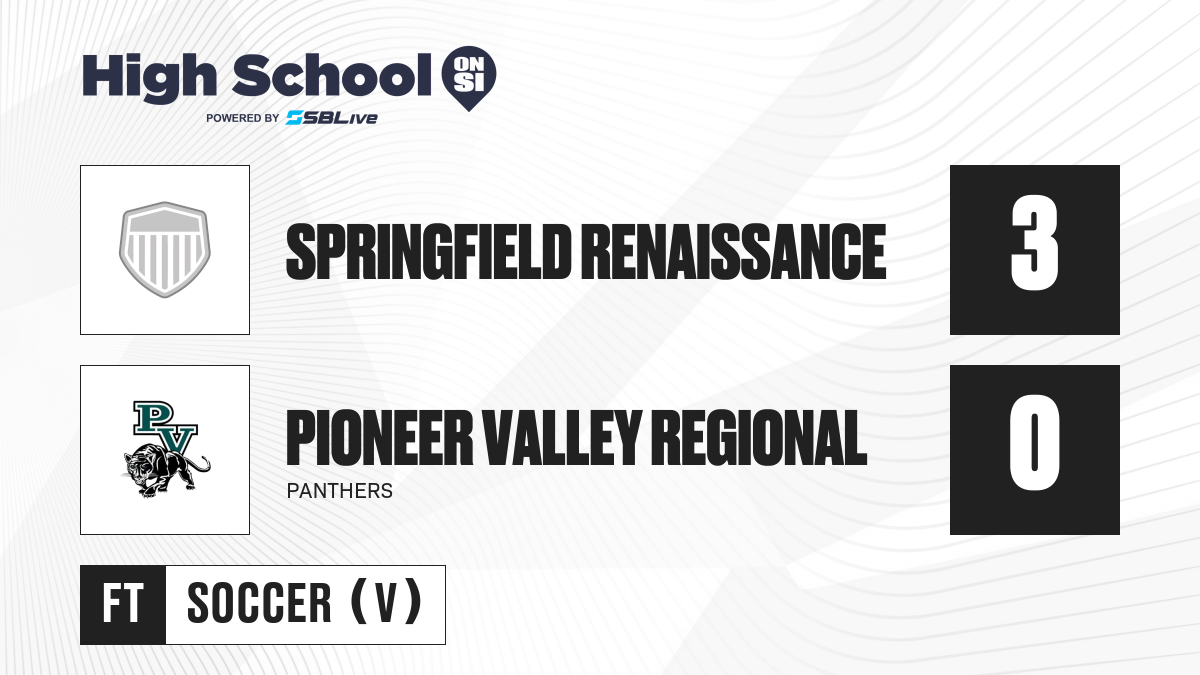 High School ON SI
POWERED BY SBLive

SPRINGFIELD RENAISSANCE
3

PV

PIONEER VALLEY REGIONAL
PANTHERS
0

FT SOCCER (V)